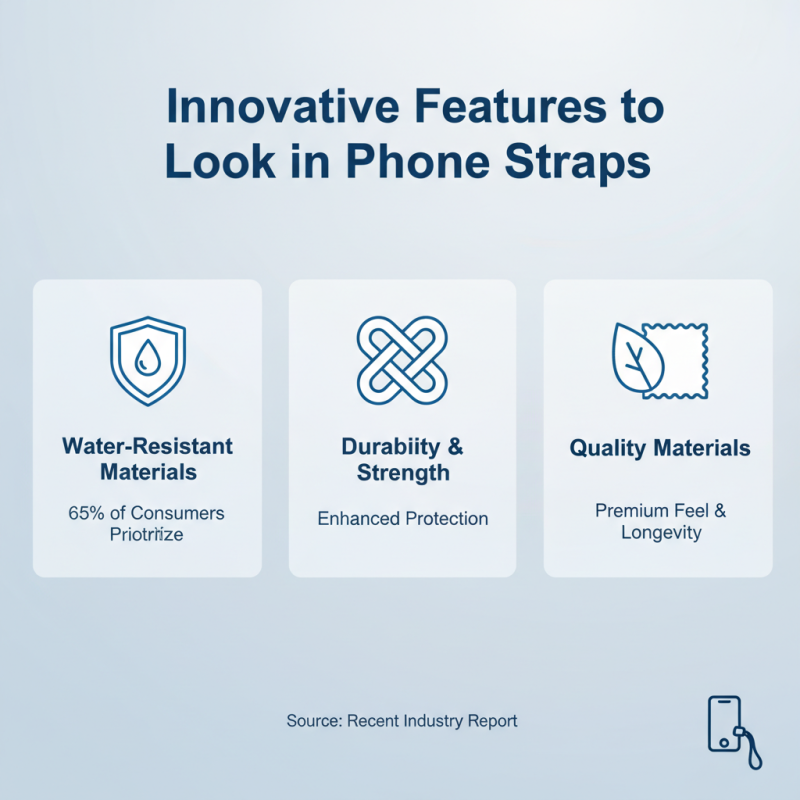 Innovative Features to Look in Phone Straps

Water-Resistant Materials

65% of Consumers Priotrize

Durabiity & Strength

Enhanced Protection

Quality Materials

Premium Feel & Longevity

Source: Recent Industry Report